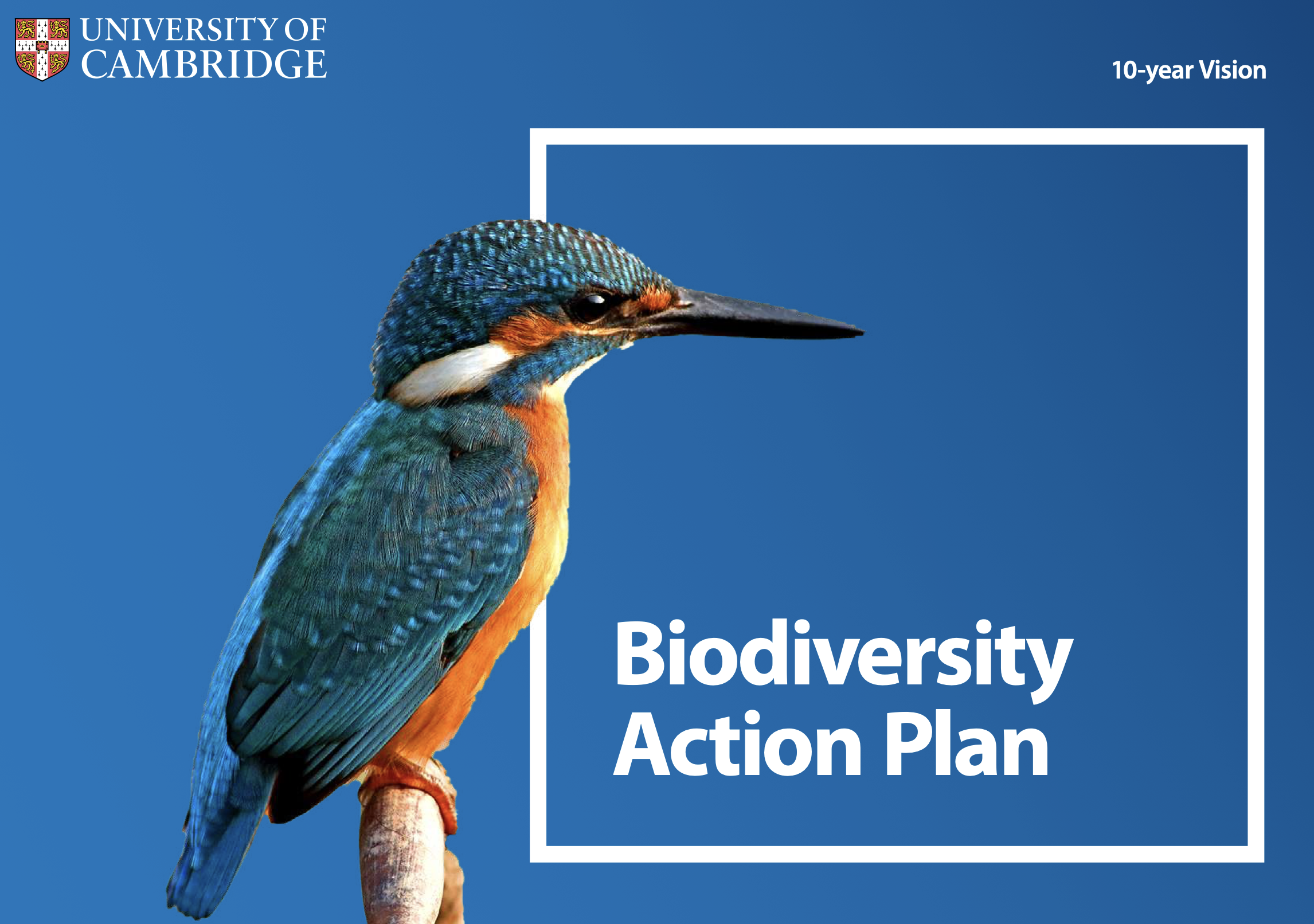 UNIVERSITY OF CAMBRIDGE

10-year Vision

Biodiversity Action Plan